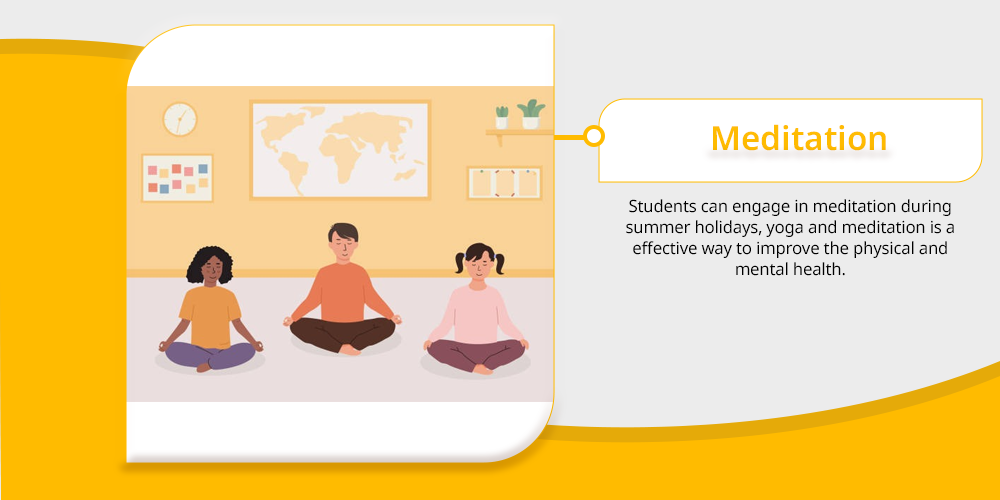 Meditation

Students can engage in meditation during summer holidays, yoga and meditation is a effective way to improve the physical and mental health.